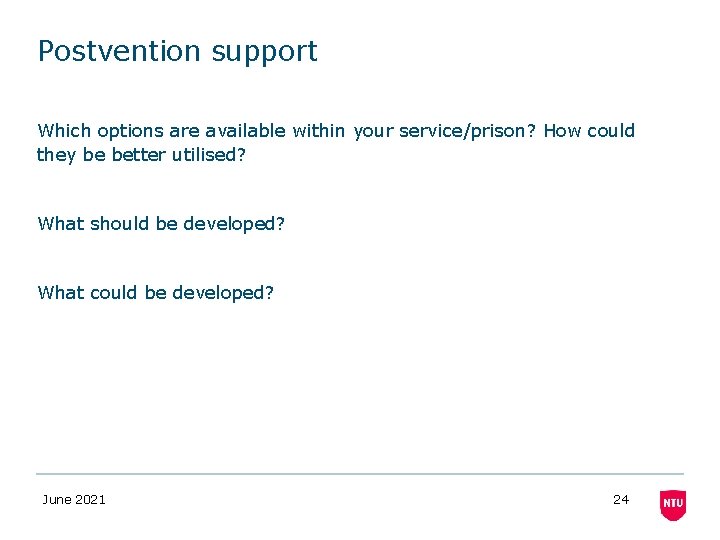 Postvention support

Which options are available within your service/prison? How could they be better utilised?

What should be developed?

What could be developed?

June 2021

24

NTU